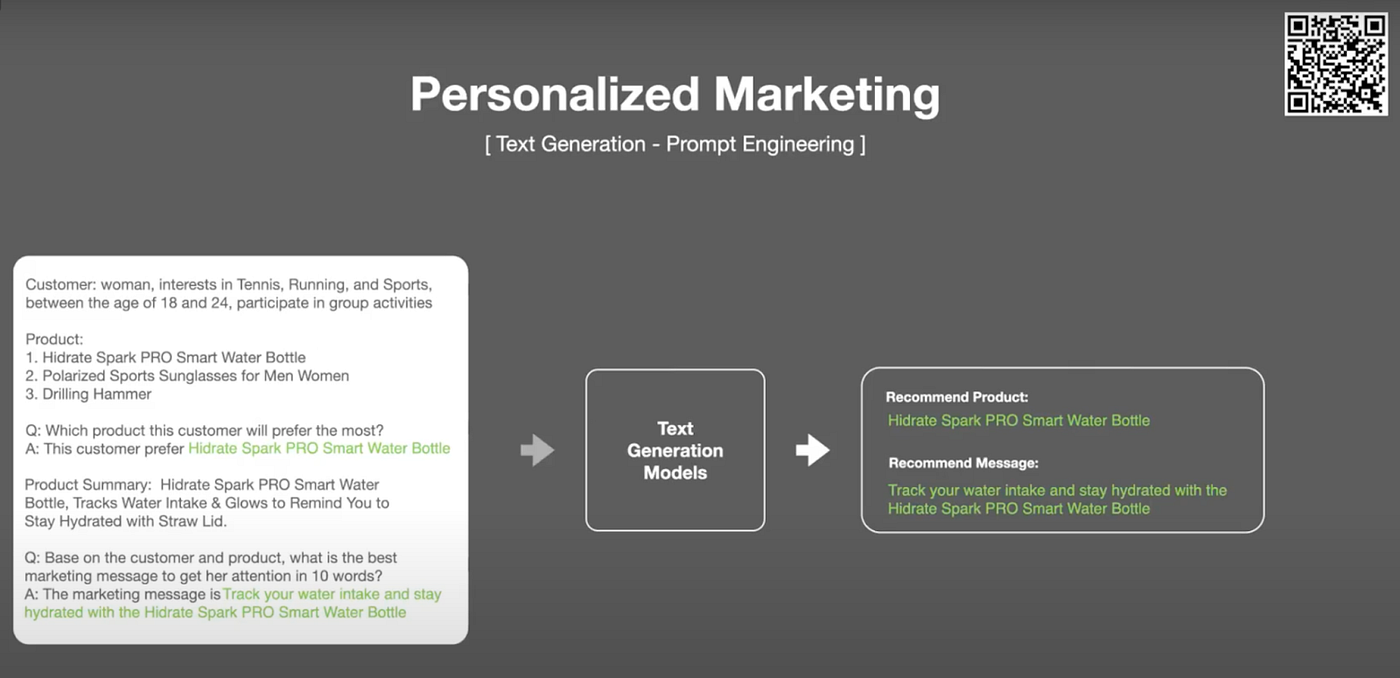 Personalized Marketing

[ Text Generation - Prompt Engineering ]

Customer: woman, interests in Tennis, Running, and Sports, between the age of 18 and 24, participate in group activities

Product:
1. Hidrate Spark PRO Smart Water Bottle
2. Polarized Sports Sunglasses for Men Women
3. Drilling Hammer

Q: Which product this customer will prefer the most?
A: This customer prefer Hidrate Spark PRO Smart Water Bottle

Product Summary: Hidrate Spark PRO Smart Water Bottle, Tracks Water Intake & Glows to Remind You to Stay Hydrated with Straw Lid.

Q: Base on the customer and product, what is the best marketing message to get her attention in 10 words?
A: The marketing message is Track your water intake and stay hydrated with the Hidrate Spark PRO Smart Water Bottle

Text Generation Models

Recommend Product:
Hidrate Spark PRO Smart Water Bottle

Recommend Message:
Track your water intake and stay hydrated with the Hidrate Spark PRO Smart Water Bottle